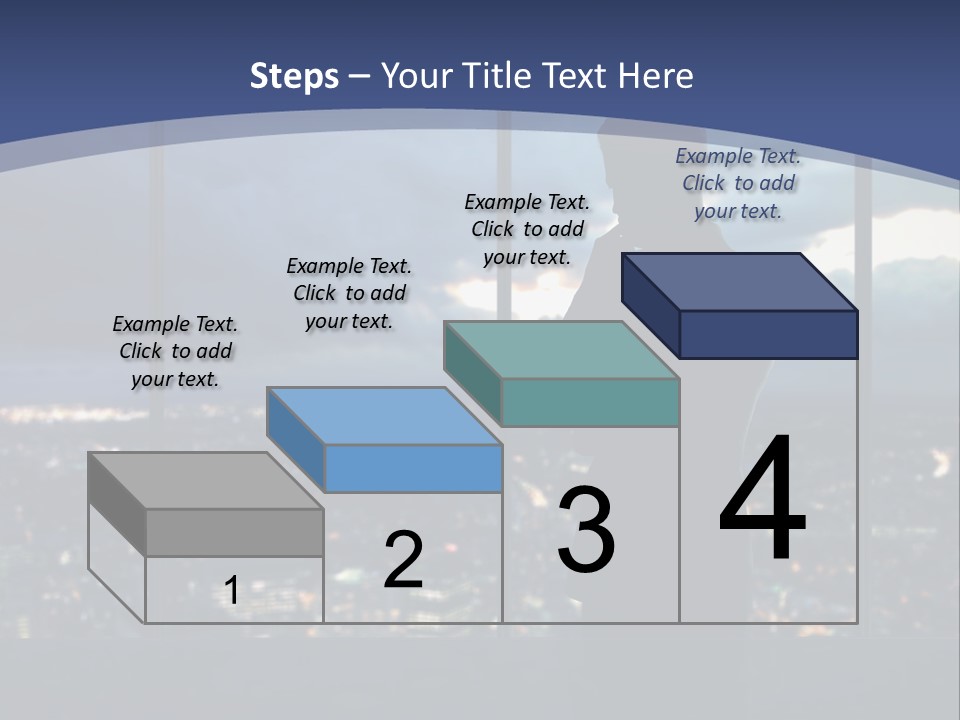 Steps – Your Title Text Here

Example Text. Click to add your text.

Example Text. Click to add your text.

Example Text. Click to add your text.

Example Text. Click to add your text.

1

2

3

4